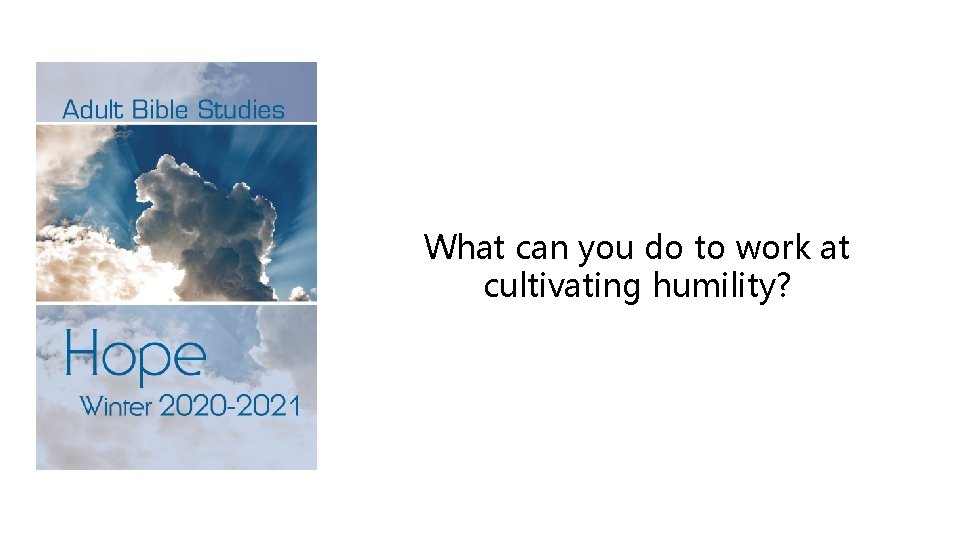 Adult Bible Studies

Hope
Winter 2020-2021

What can you do to work at cultivating humility?